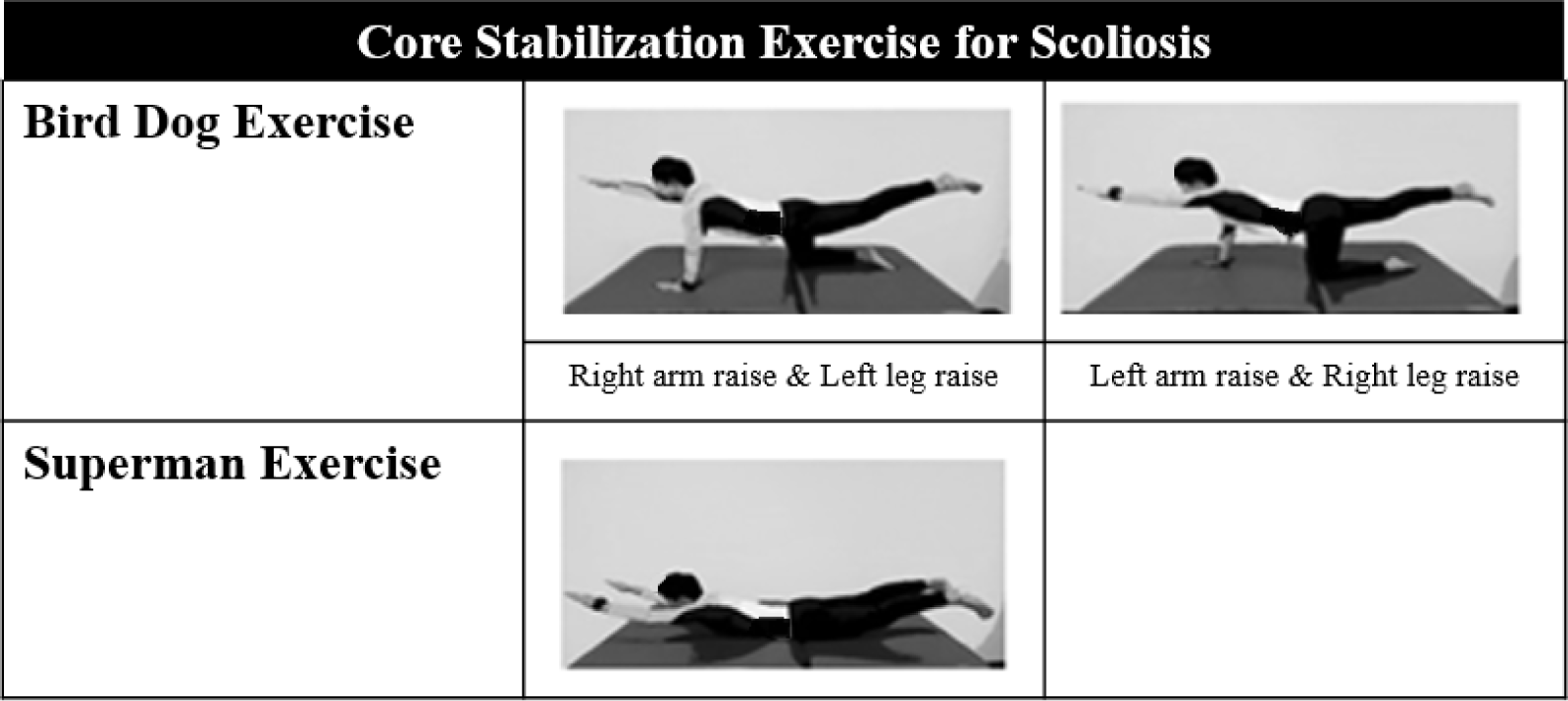 | Core Stabilization Exercise for Scoliosis | | |
|---|---|---|
| Bird Dog Exercise | | |
| | Right arm raise & Left leg raise | Left arm raise & Right leg raise |
| Superman Exercise | | |